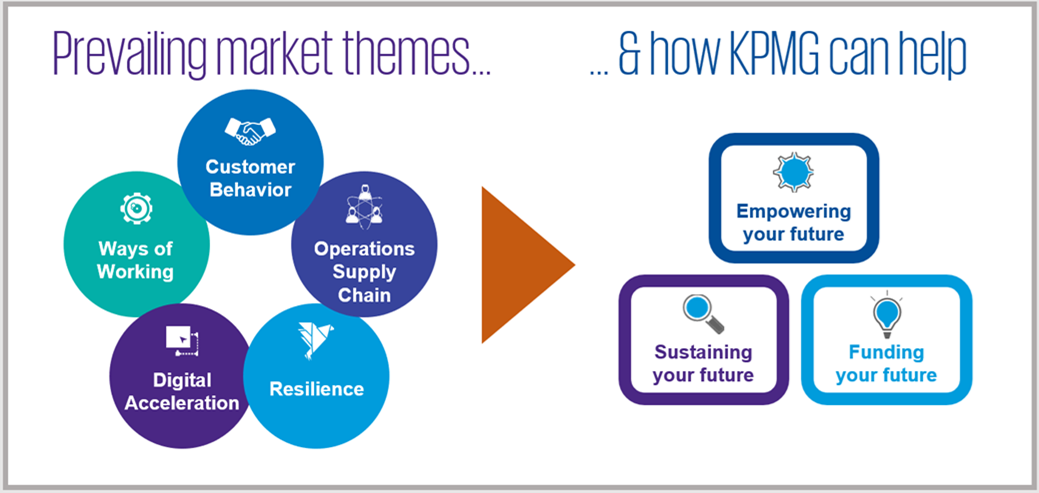 Prevailing market themes...

... & how KPMG can help

Customer Behavior

Ways of Working

Operations Supply Chain

Digital Acceleration

Resilience

Empowering your future

Sustaining your future

Funding your future